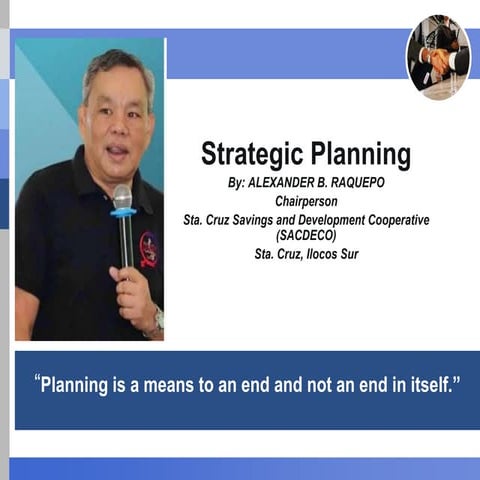 Strategic Planning

By: ALEXANDER B. RAQUEPO
Chairperson
Sta. Cruz Savings and Development Cooperative (SACDECO)
Sta. Cruz, Ilocos Sur

“Planning is a means to an end and not an end in itself.”